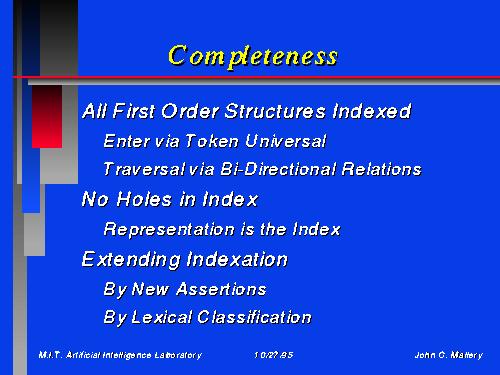 Completeness

All First Order Structures Indexed

Enter via Token Universal

Traversal via Bi-Directional Relations

No Holes in Index

Representation is the Index

Extending Indexation

By New Assertions

By Lexical Classification

M.I.T. Artificial Intelligence Laboratory 10/27/95 John C. Mallery